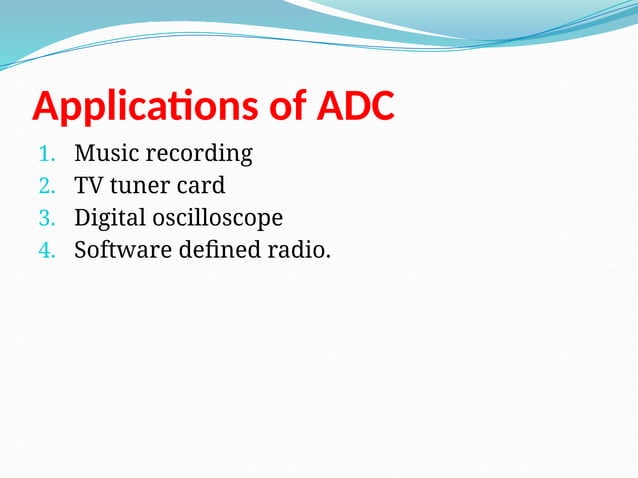 Applications of ADC

1. Music recording
2. TV tuner card
3. Digital oscilloscope
4. Software defined radio.